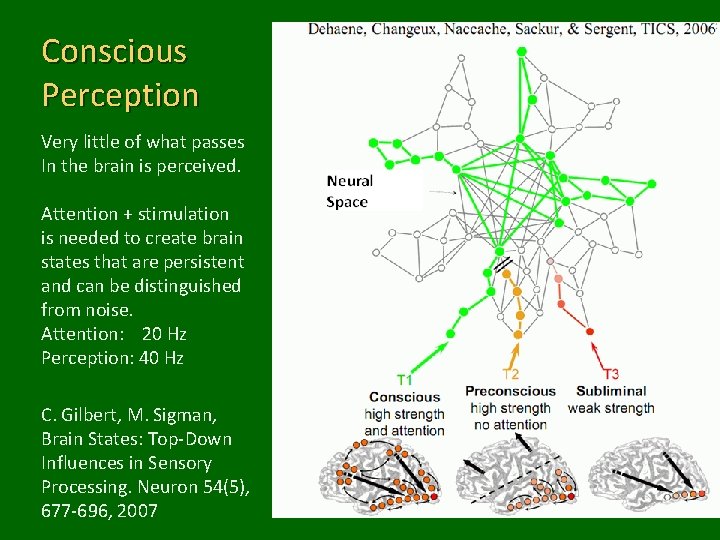 Conscious Perception

Very little of what passes In the brain is perceived.

Attention + stimulation is needed to create brain states that are persistent and can be distinguished from noise.
Attention: 20 Hz
Perception: 40 Hz

C. Gilbert, M. Sigman, Brain States: Top-Down Influences in Sensory Processing. Neuron 54(5), 677-696, 2007

Dehaene, Changeux, Naccache, Sackur, & Sergent, TICS, 2006

Neural Space

T1
Conscious
high strength and attention

T2
Preconscious
high strength no attention

T3
Subliminal
weak strength